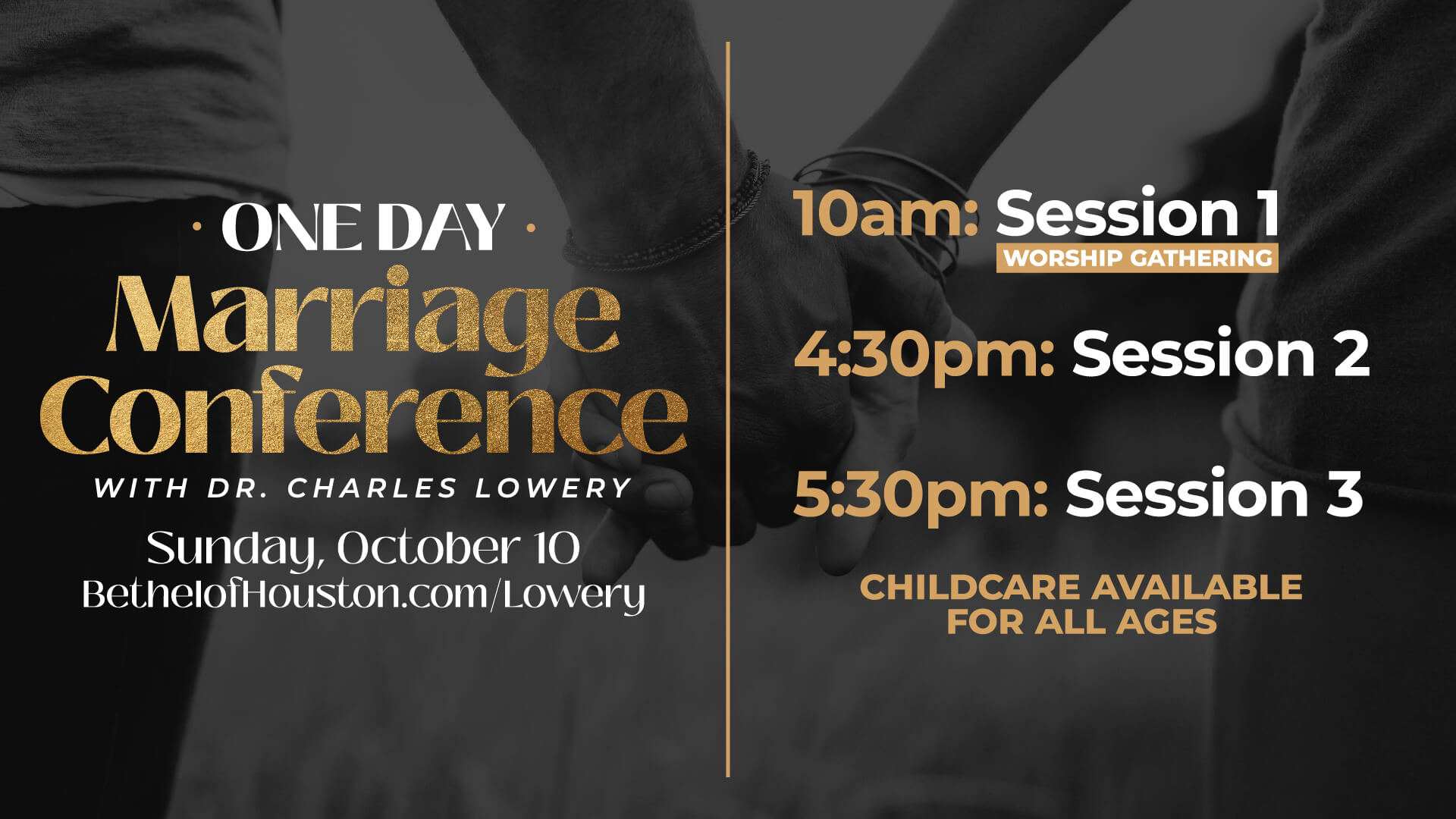 · ONE DAY ·
Marriage Conference
WITH DR. CHARLES LOWERY
Sunday, October 10
BethelofHouston.com/Lowery

10am: Session 1
WORSHIP GATHERING

4:30pm: Session 2

5:30pm: Session 3

CHILDCARE AVAILABLE FOR ALL AGES